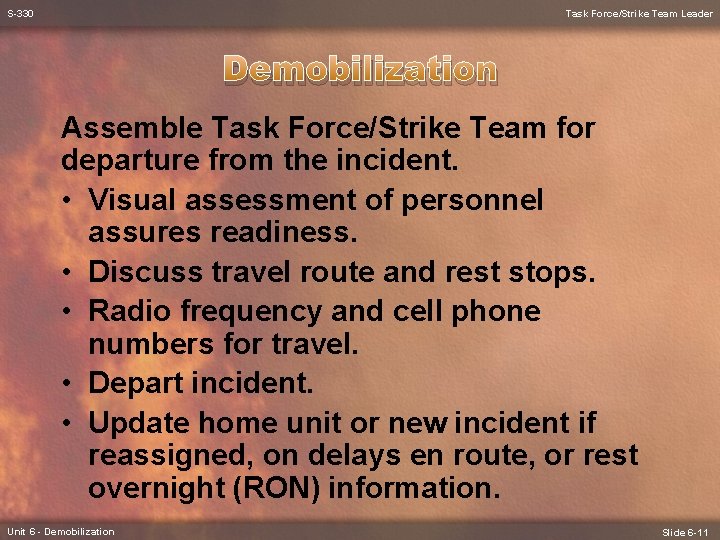 S-330

Task Force/Strike Team Leader

Demobilization

Assemble Task Force/Strike Team for departure from the incident.

• Visual assessment of personnel assures readiness.
• Discuss travel route and rest stops.
• Radio frequency and cell phone numbers for travel.
• Depart incident.
• Update home unit or new incident if reassigned, on delays en route, or rest overnight (RON) information.

Unit 6 - Demobilization

Slide 6-11